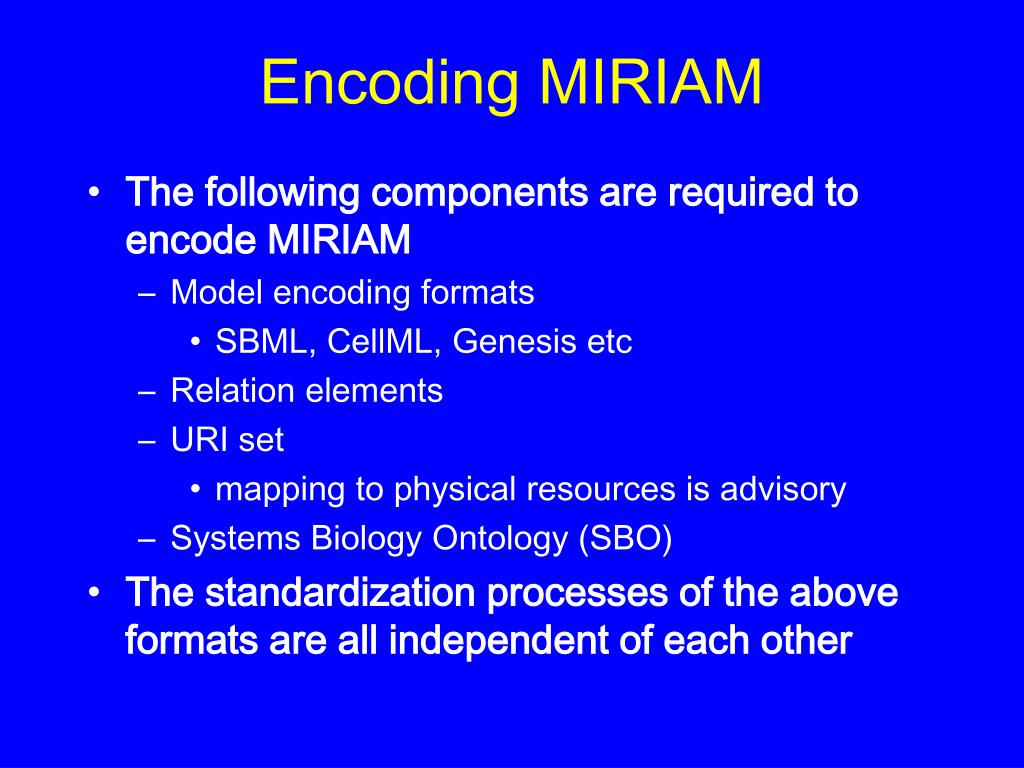 Encoding MIRIAM

• The following components are required to encode MIRIAM
– Model encoding formats
• SBML, CellML, Genesis etc
– Relation elements
– URI set
• mapping to physical resources is advisory
– Systems Biology Ontology (SBO)

• The standardization processes of the above formats are all independent of each other